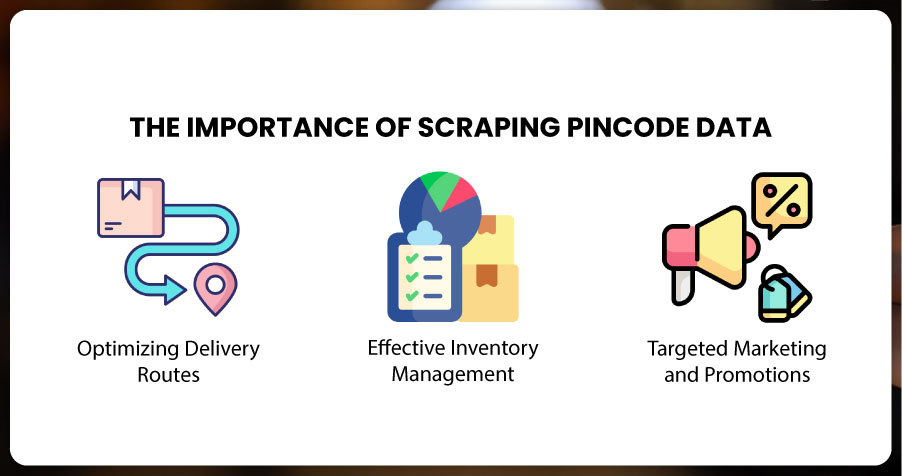 THE IMPORTANCE OF SCRAPING PINCODE DATA

%

Optimizing Delivery Routes

Effective Inventory Management

Targeted Marketing and Promotions